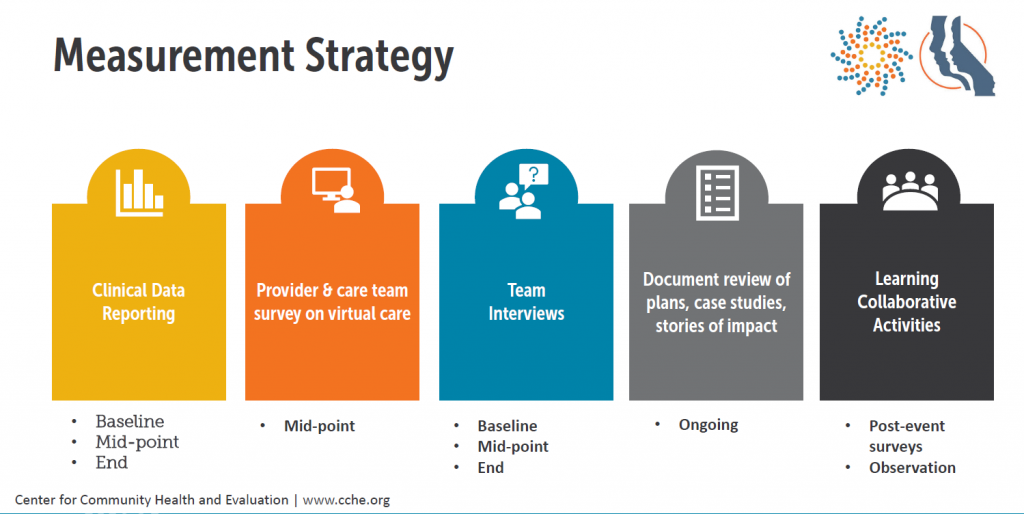 Measurement Strategy

Clinical Data Reporting

- Baseline
- Mid-point
- End

Provider & care team survey on virtual care

- Mid-point

Team Interviews

- Baseline
- Mid-point
- End

Document review of plans, case studies, stories of impact

- Ongoing

Learning Collaborative Activities

- Post-event surveys
- Observation

Center for Community Health and Evaluation | www.cche.org